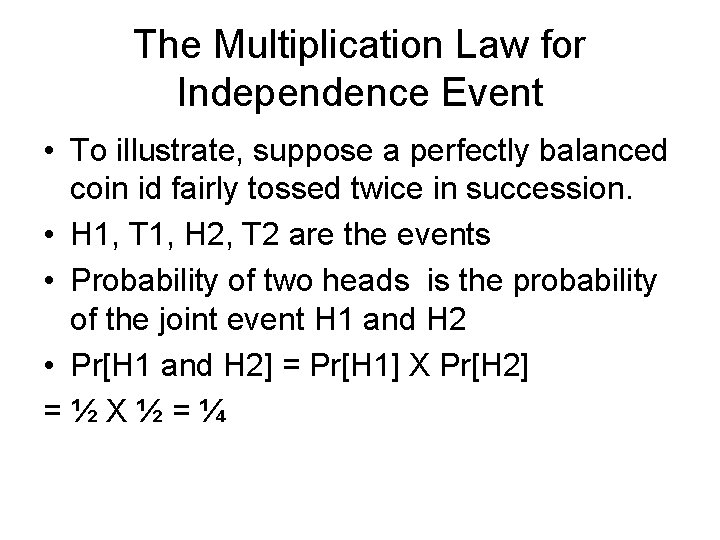 The Multiplication Law for Independence Event

• To illustrate, suppose a perfectly balanced coin id fairly tossed twice in succession.
• H1, T1, H2, T2 are the events
• Probability of two heads is the probability of the joint event H1 and H2
• Pr[H1 and H2] = Pr[H1] X Pr[H2]
= ½ X ½ = ¼